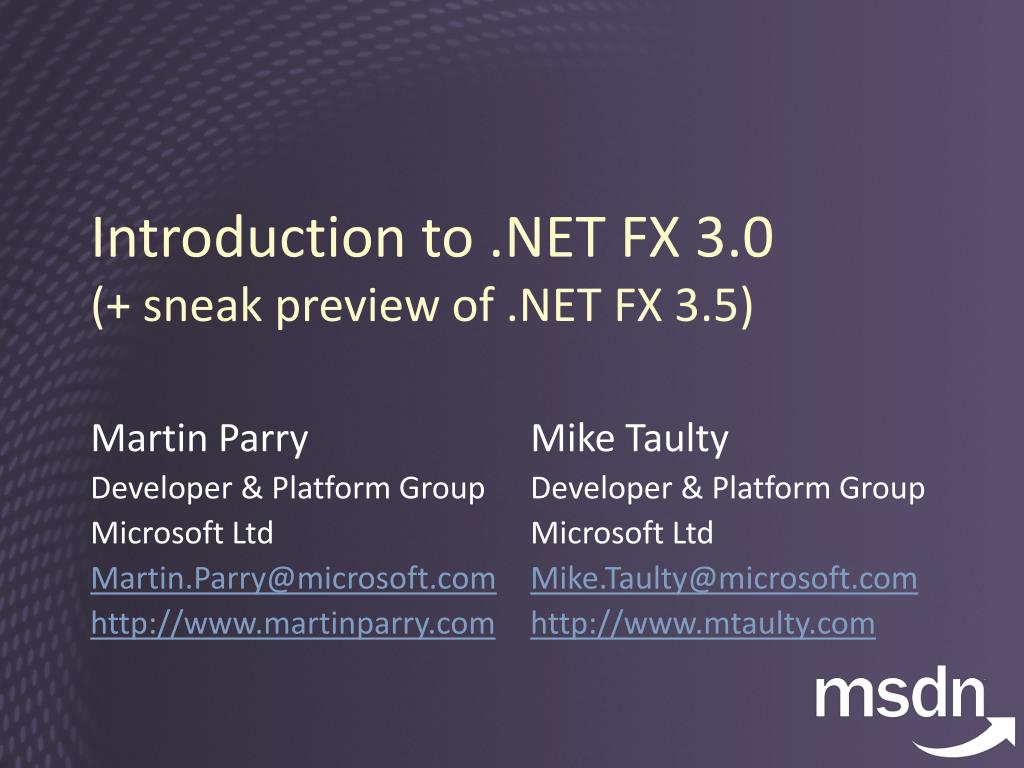 Introduction to .NET FX 3.0
(+ sneak preview of .NET FX 3.5)

Martin Parry
Developer & Platform Group
Microsoft Ltd
Martin.Parry@microsoft.com
http://www.martinparry.com

Mike Taulty
Developer & Platform Group
Microsoft Ltd
Mike.Taulty@microsoft.com
http://www.mtaulty.com

msdn